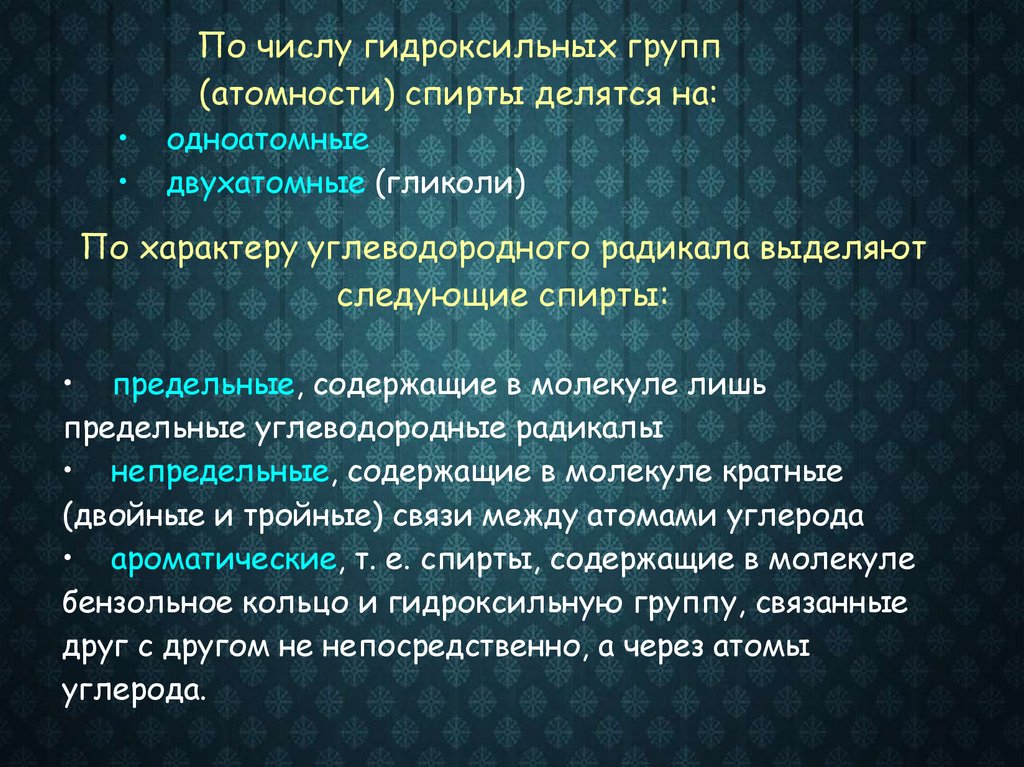 По числу гидроксильных групп (атомности) спирты делятся на:
• одноатомные
• двухатомные (гликоли)

По характеру углеводородного радикала выделяют следующие спирты:

• предельные, содержащие в молекуле лишь предельные углеводородные радикалы
• непредельные, содержащие в молекуле кратные (двойные и тройные) связи между атомами углерода
• ароматические, т. е. спирты, содержащие в молекуле бензольное кольцо и гидроксильную группу, связанные друг с другом не непосредственно, а через атомы углерода.